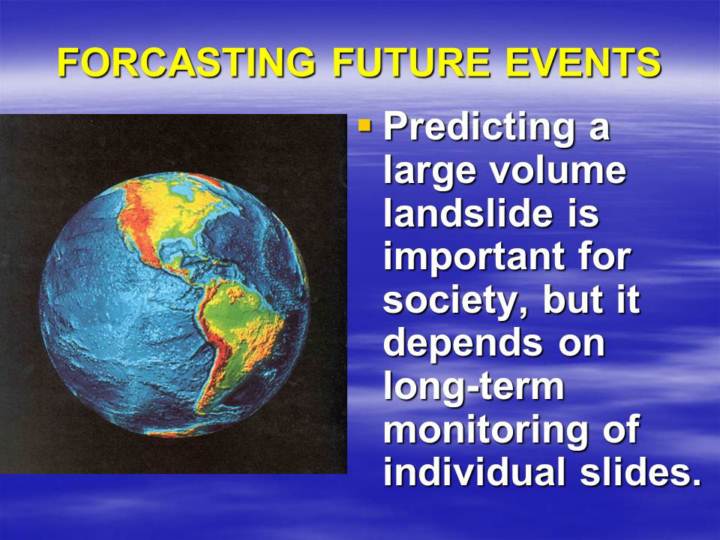 FORCASTING FUTURE EVENTS

▪ Predicting a large volume landslide is important for society, but it depends on long-term monitoring of individual slides.